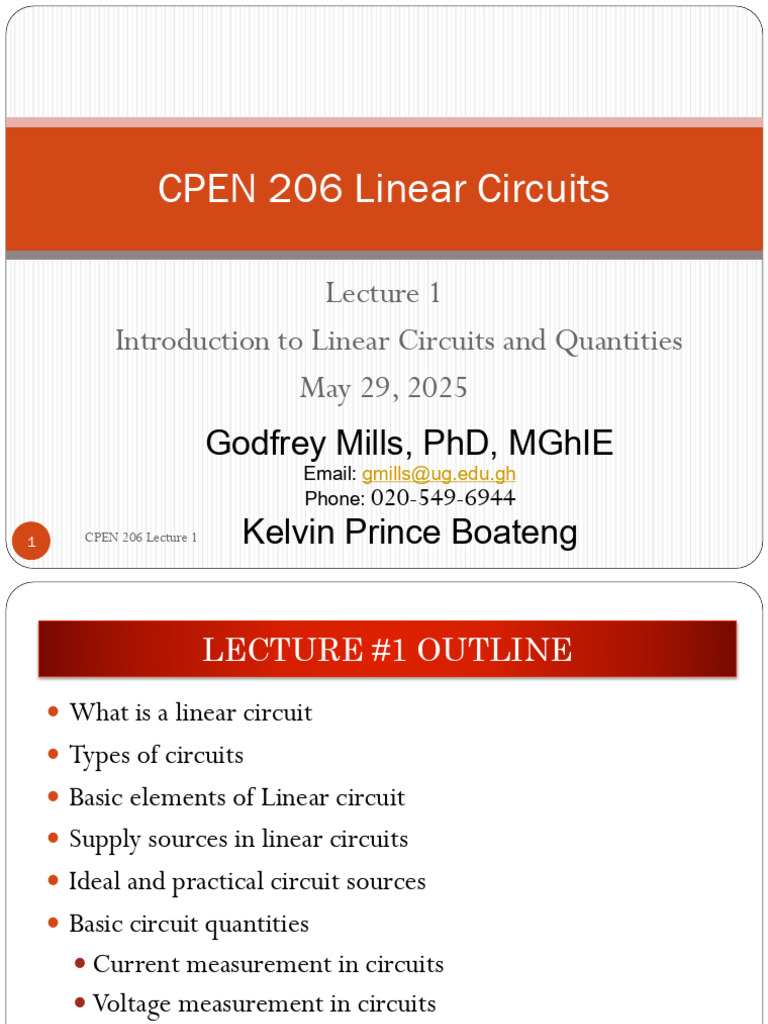 CPEN 206 Linear Circuits

Lecture 1

Introduction to Linear Circuits and Quantities

May 29, 2025

Godfrey Mills, PhD, MGhIE

Email: gmills@ug.edu.gh

Phone: 020-549-6944

Kelvin Prince Boateng

1

CPEN 206 Lecture 1

LECTURE #1 OUTLINE

What is a linear circuit

Types of circuits

Basic elements of Linear circuit

Supply sources in linear circuits

Ideal and practical circuit sources

Basic circuit quantities

Current measurement in circuits

Voltage measurement in circuits